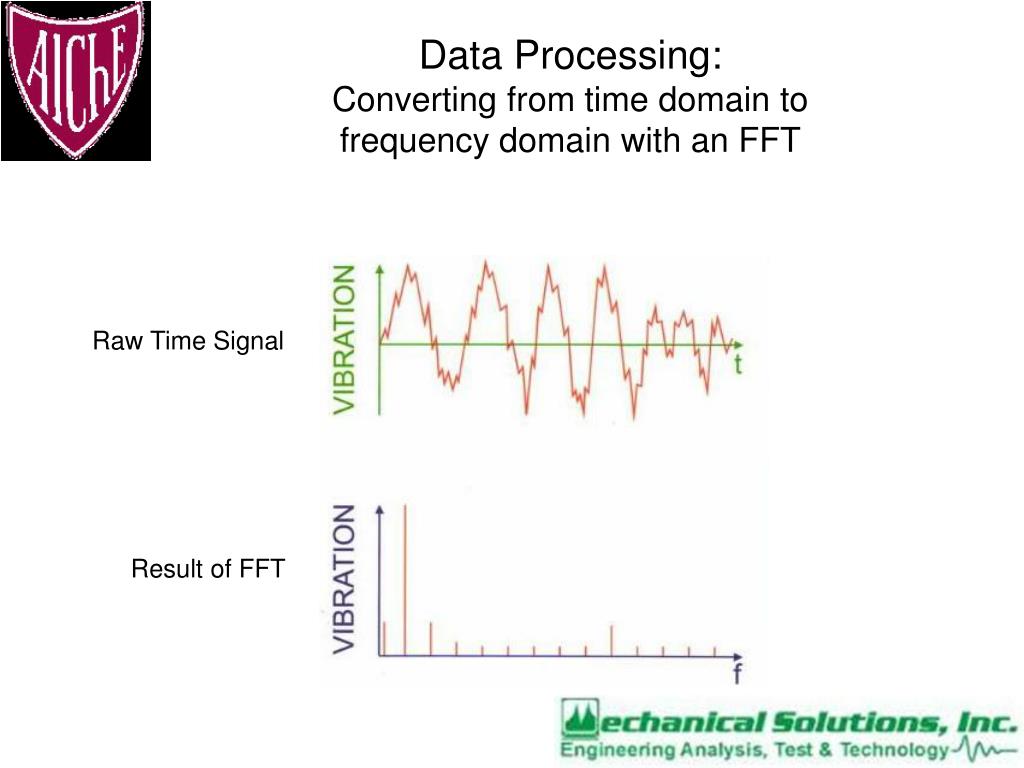 AIChE

Data Processing:
Converting from time domain to frequency domain with an FFT

Raw Time Signal

VIBRATION

t

Result of FFT

VIBRATION

f

Mechanical Solutions, Inc.
Engineering Analysis, Test & Technology